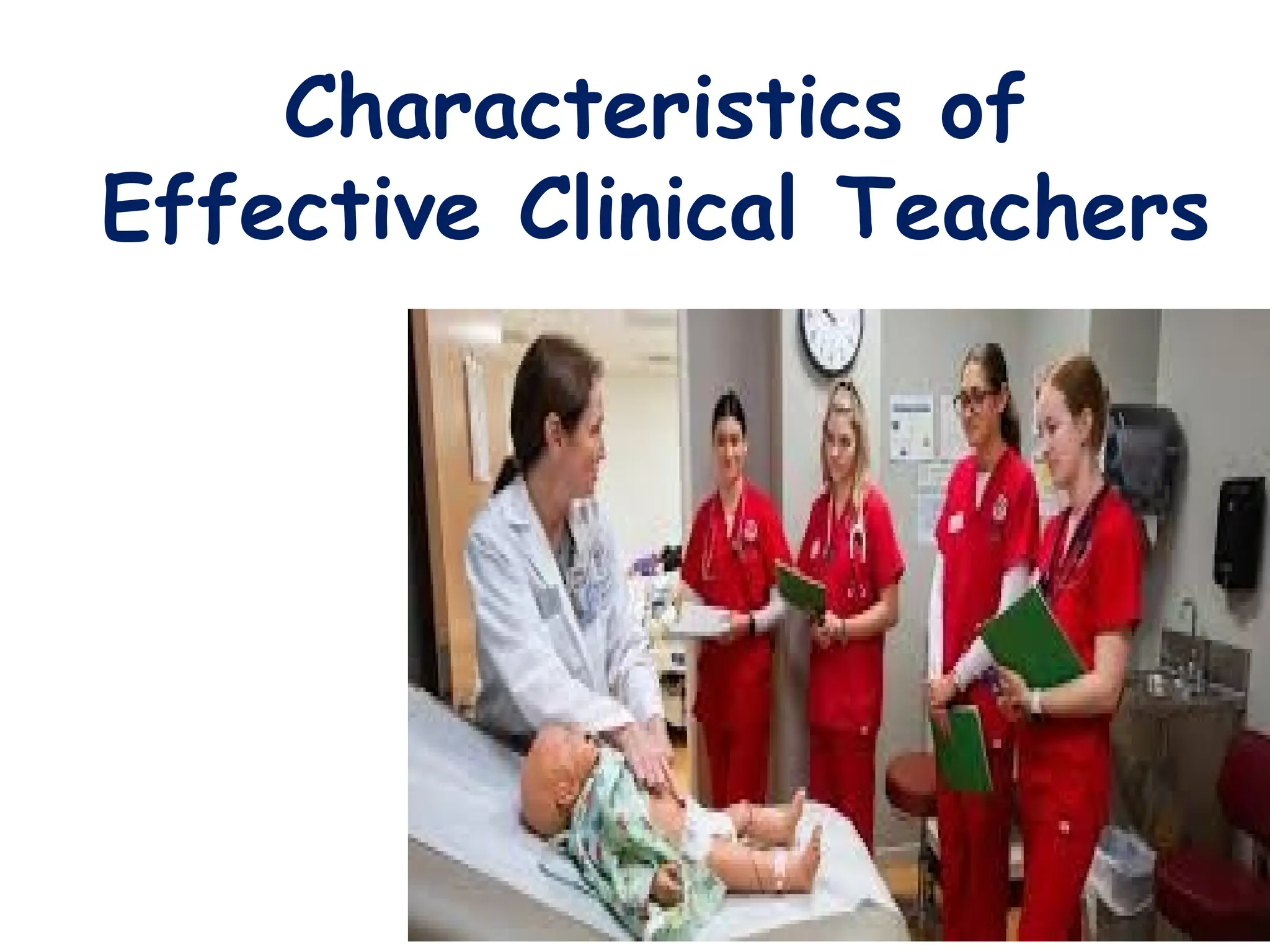 Characteristics of Effective Clinical Teachers